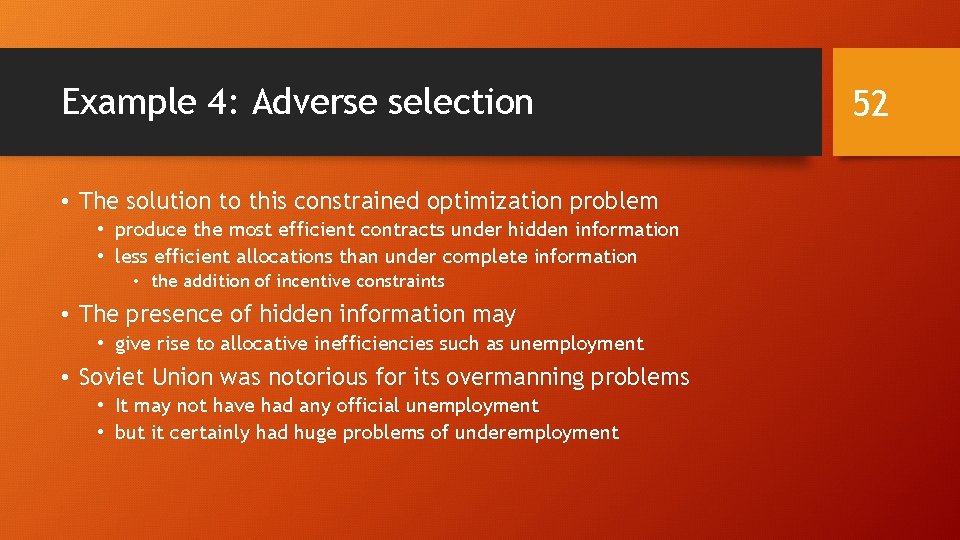 Example 4: Adverse selection

52

• The solution to this constrained optimization problem
  • produce the most efficient contracts under hidden information
  • less efficient allocations than under complete information
    • the addition of incentive constraints
• The presence of hidden information may
  • give rise to allocative inefficiencies such as unemployment
• Soviet Union was notorious for its overmanning problems
  • It may not have had any official unemployment
  • but it certainly had huge problems of underemployment